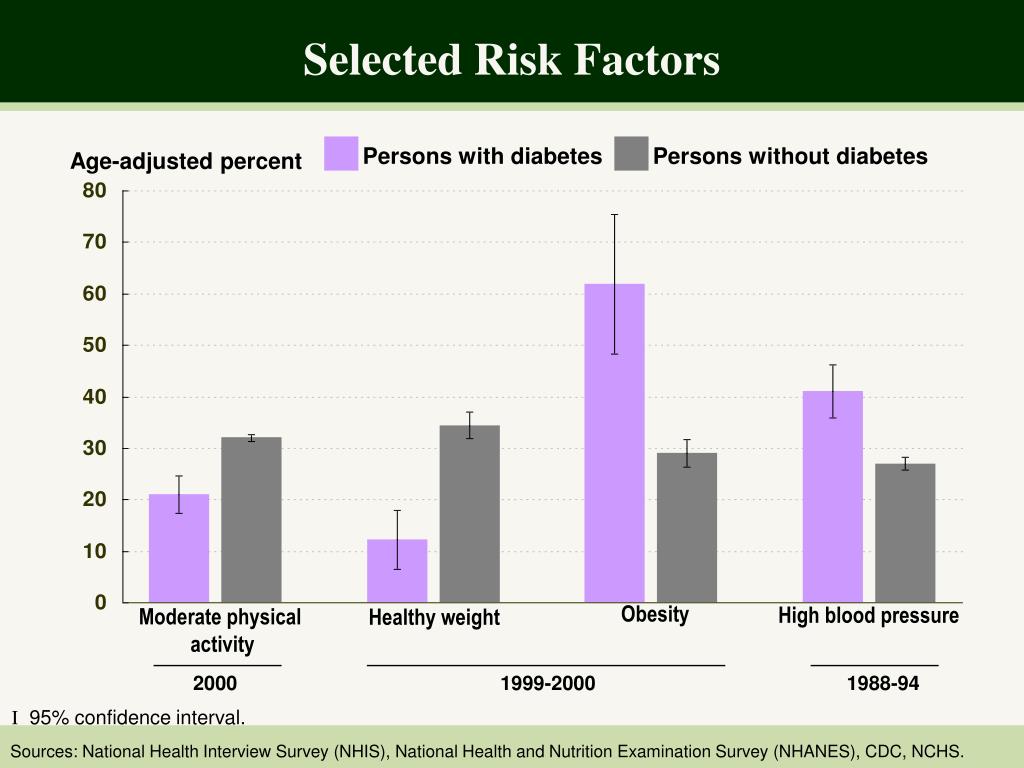 Selected Risk Factors

Age-adjusted percent

Persons with diabetes

Persons without diabetes

80
70
60
50
40
30
20
10
0

Moderate physical activity

Healthy weight

Obesity

High blood pressure

2000

1999-2000

1988-94

I 95% confidence interval.

Sources: National Health Interview Survey (NHIS), National Health and Nutrition Examination Survey (NHANES), CDC, NCHS.